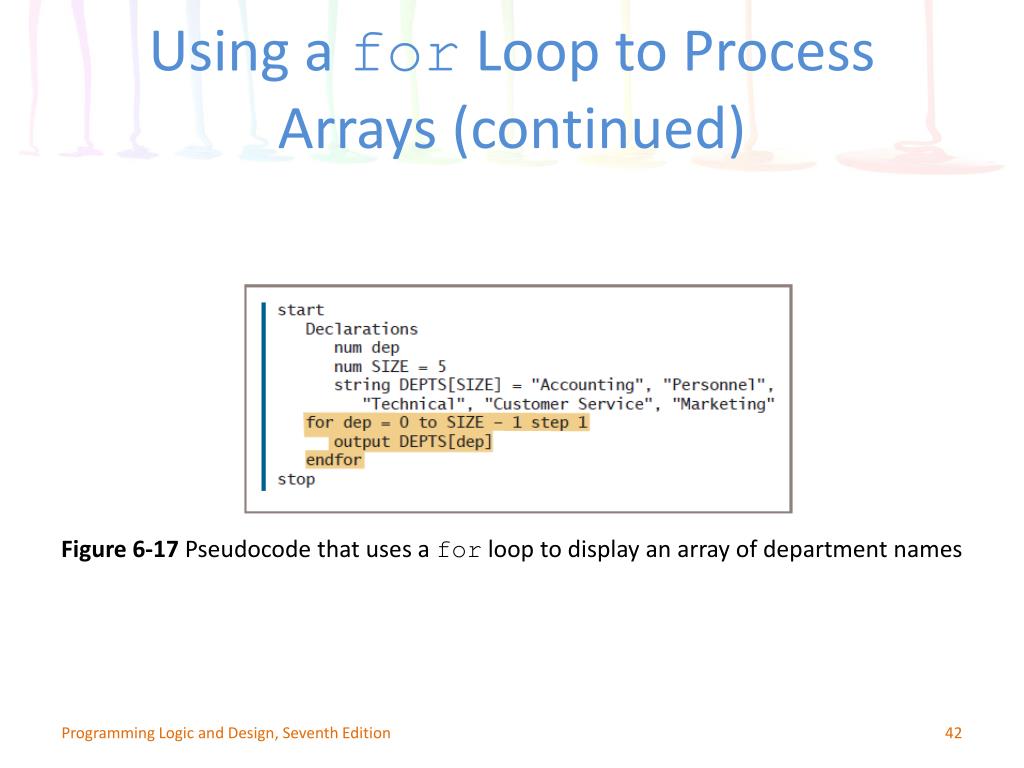 Using a for Loop to Process Arrays (continued)

start
Declarations
num dep
num SIZE = 5
string DEPTS[SIZE] = "Accounting", "Personnel", "Technical", "Customer Service", "Marketing"
for dep = 0 to SIZE - 1 step 1
output DEPTS[dep]
endfor
stop

**Figure 6-17** Pseudocode that uses a for loop to display an array of department names

Programming Logic and Design, Seventh Edition

42